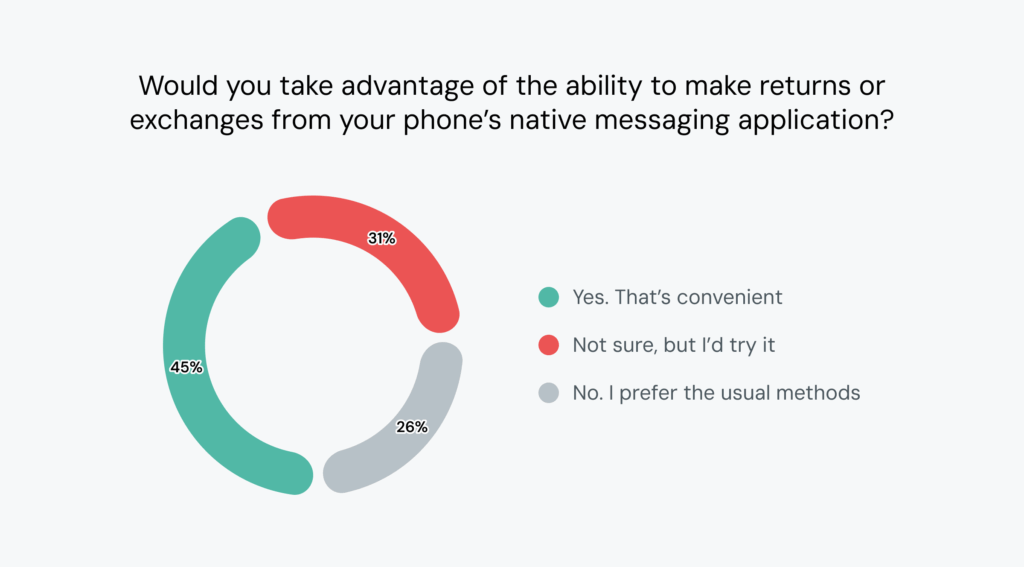 Would you take advantage of the ability to make returns or exchanges from your phone's native messaging application?

31%

45%

26%

Yes. That's convenient

Not sure, but I'd try it

No. I prefer the usual methods